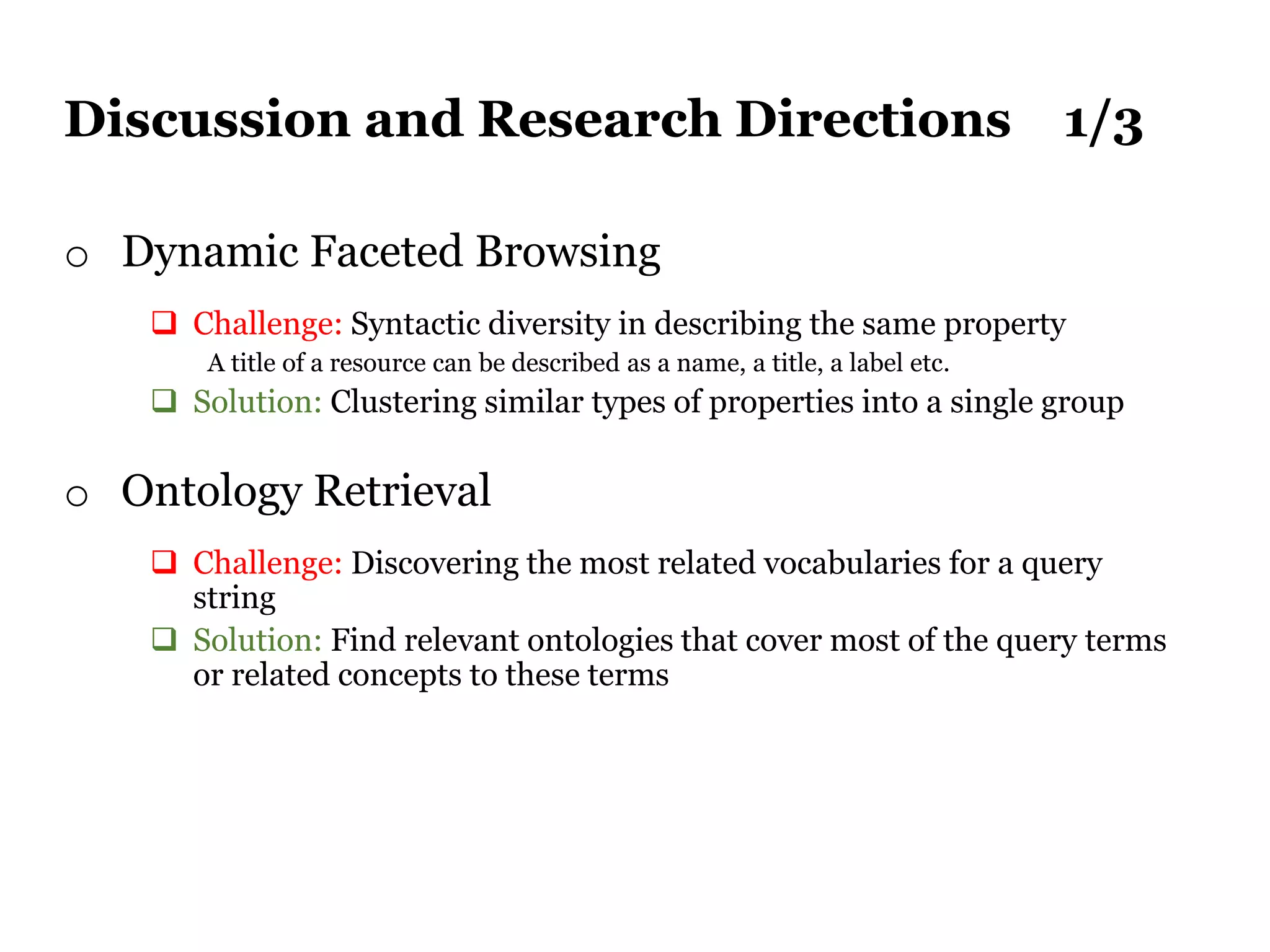 Discussion and Research Directions 1/3

o Dynamic Faceted Browsing

❑ Challenge: Syntactic diversity in describing the same property
A title of a resource can be described as a name, a title, a label etc.

❑ Solution: Clustering similar types of properties into a single group

o Ontology Retrieval

❑ Challenge: Discovering the most related vocabularies for a query string

❑ Solution: Find relevant ontologies that cover most of the query terms or related concepts to these terms